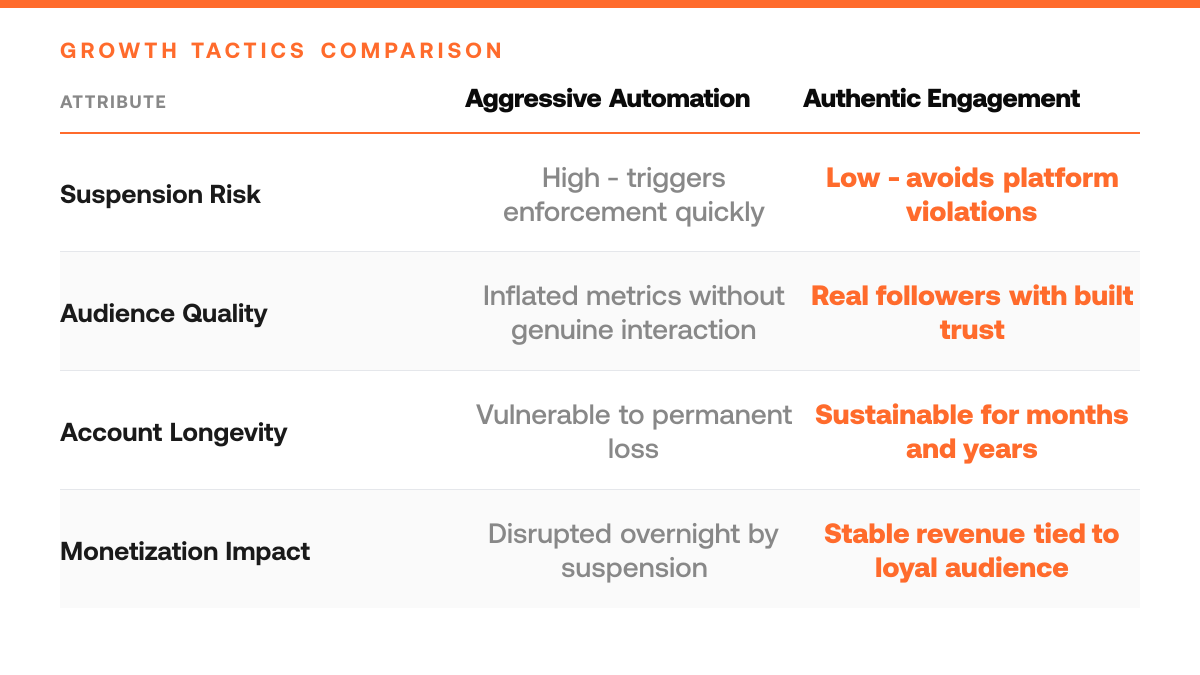 GROWTH TACTICS COMPARISON

| ATTRIBUTE | Aggressive Automation | Authentic Engagement |
|---|---|---|
| Suspension Risk | High - triggers enforcement quickly | Low - avoids platform violations |
| Audience Quality | Inflated metrics without genuine interaction | Real followers with built trust |
| Account Longevity | Vulnerable to permanent loss | Sustainable for months and years |
| Monetization Impact | Disrupted overnight by suspension | Stable revenue tied to loyal audience |